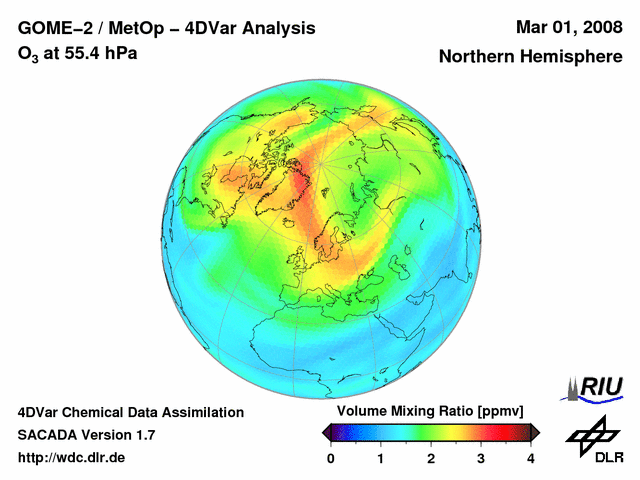 GOME–2 / MetOp – 4DVar Analysis
$O_3$ at 55.4 hPa

Mar 01, 2008
Northern Hemisphere

4DVar Chemical Data Assimilation
SACADA Version 1.7
http://wdc.dlr.de

Volume Mixing Ratio [ppmv]
0 1 2 3 4

RIU

DLR